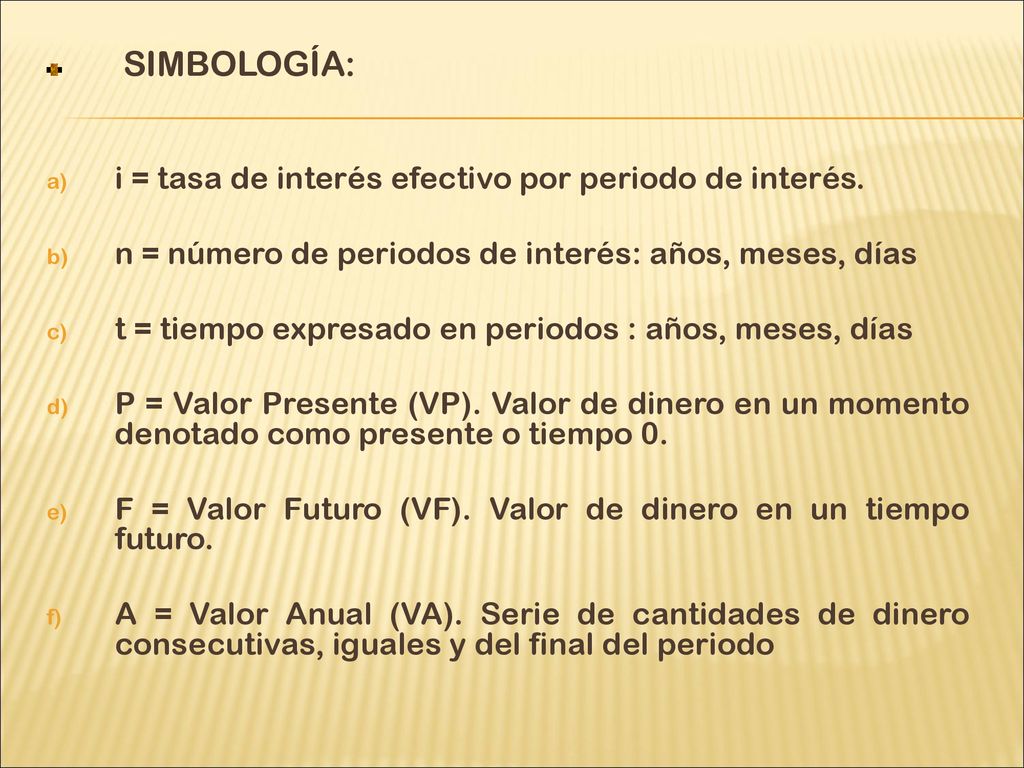 SIMBOLOGÍA:

a) i = tasa de interés efectivo por periodo de interés.

b) n = número de periodos de interés: años, meses, días

c) t = tiempo expresado en periodos : años, meses, días

d) P = Valor Presente (VP). Valor de dinero en un momento denotado como presente o tiempo 0.

e) F = Valor Futuro (VF). Valor de dinero en un tiempo futuro.

f) A = Valor Anual (VA). Serie de cantidades de dinero consecutivas, iguales y del final del periodo